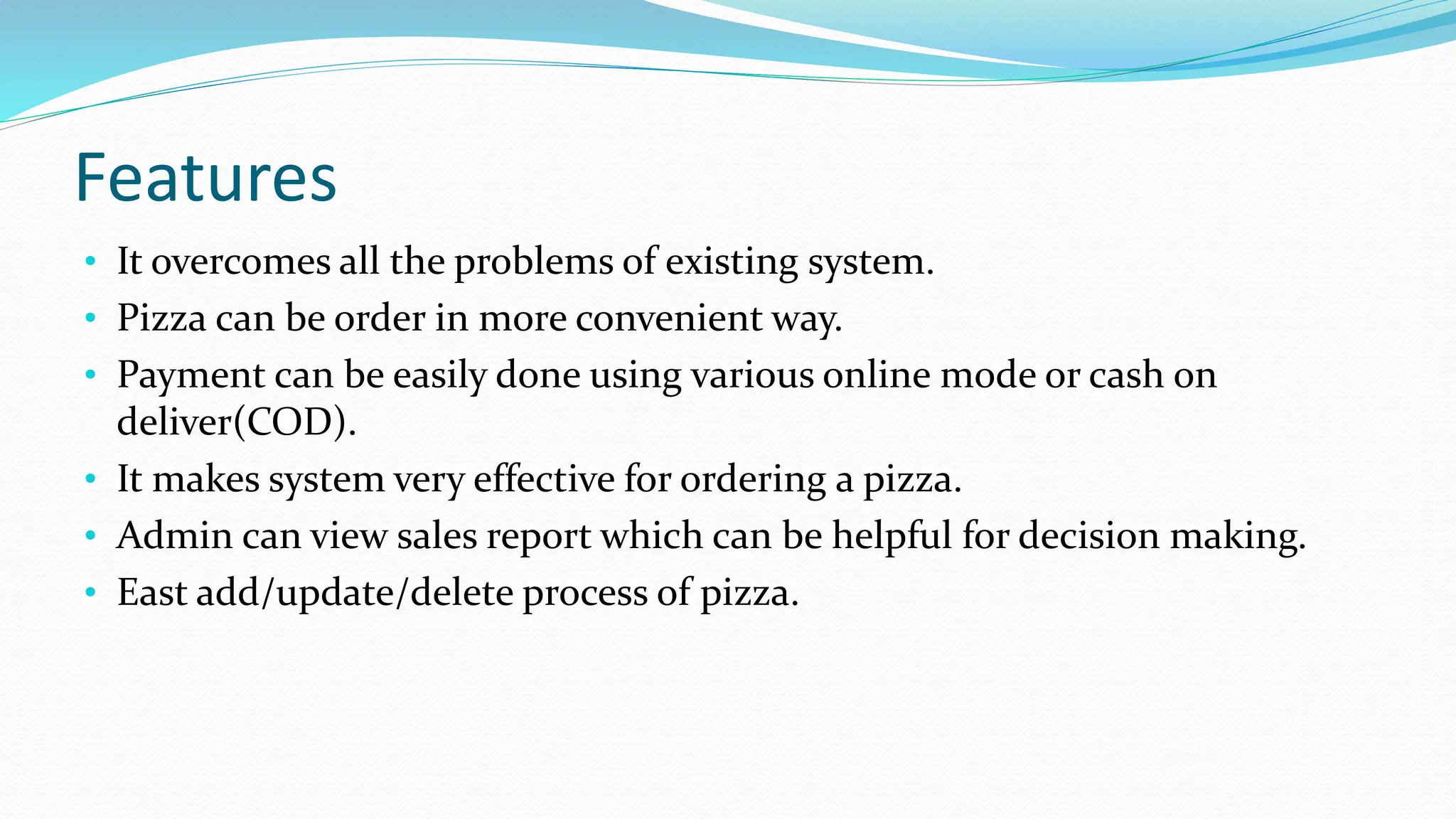 Features

• It overcomes all the problems of existing system.
• Pizza can be order in more convenient way.
• Payment can be easily done using various online mode or cash on deliver(COD).
• It makes system very effective for ordering a pizza.
• Admin can view sales report which can be helpful for decision making.
• East add/update/delete process of pizza.